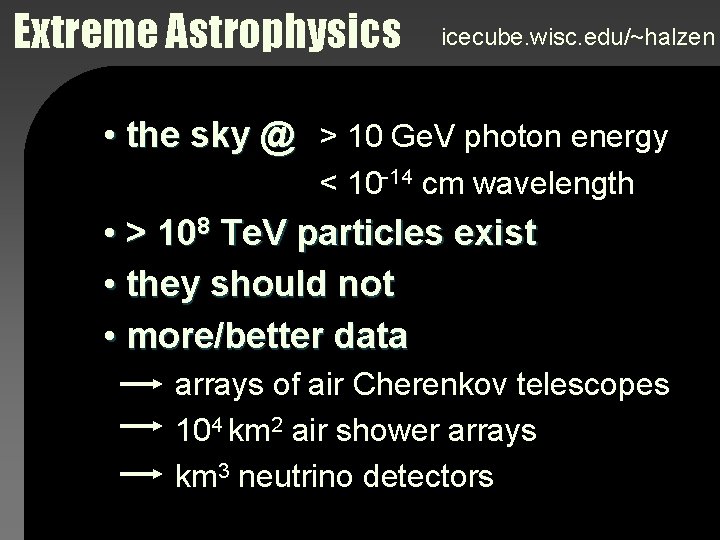 Extreme Astrophysics icecube.wisc.edu/~halzen

• the sky @ > 10 GeV photon energy
< $10^{-14}$ cm wavelength

• > $10^8$ TeV particles exist

• they should not

• more/better data

→ arrays of air Cherenkov telescopes

→ $10^4$ $km^2$ air shower arrays

→ $km^3$ neutrino detectors